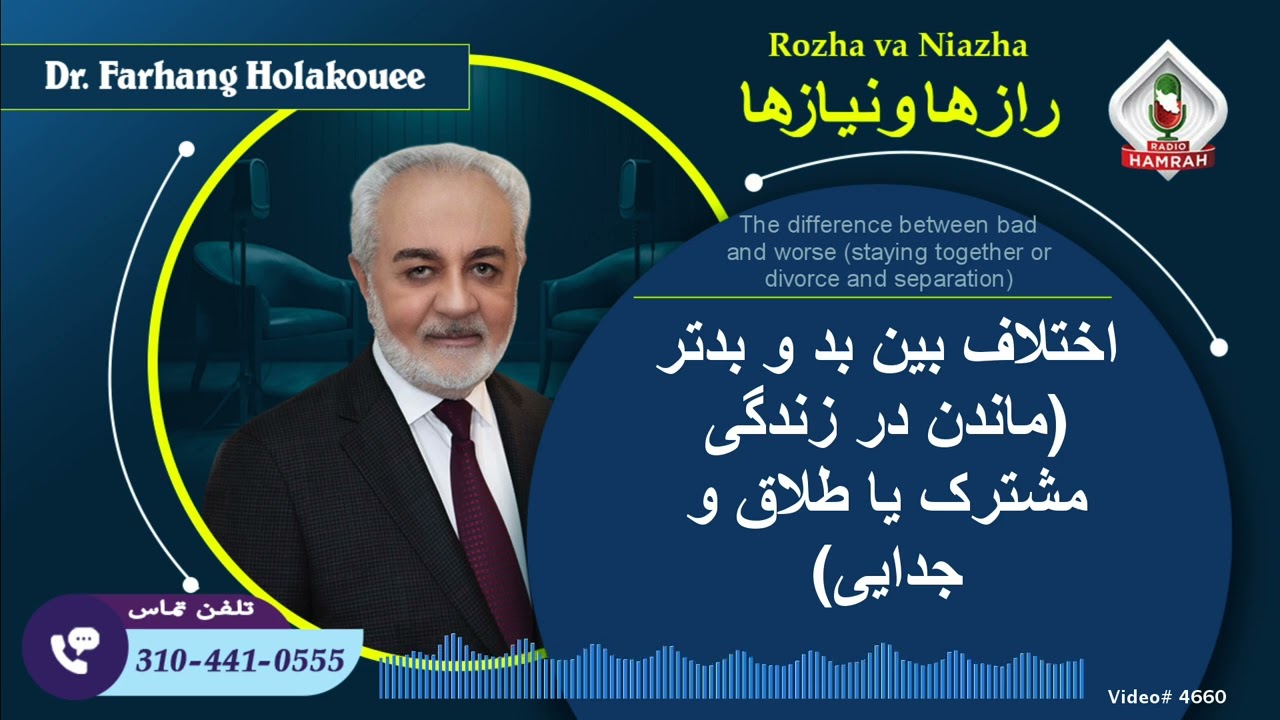 Dr. Farhang Holakouee

Rozha va Niazha
رازها و نیازها

RADIO
HAMRAH

The difference between bad and worse (staying together or divorce and separation)

اختلاف بین بد و بدتر (ماندن در زندگی مشترک یا طلاق و جدایی)

تلفن تماس
310-441-0555

Video# 4660